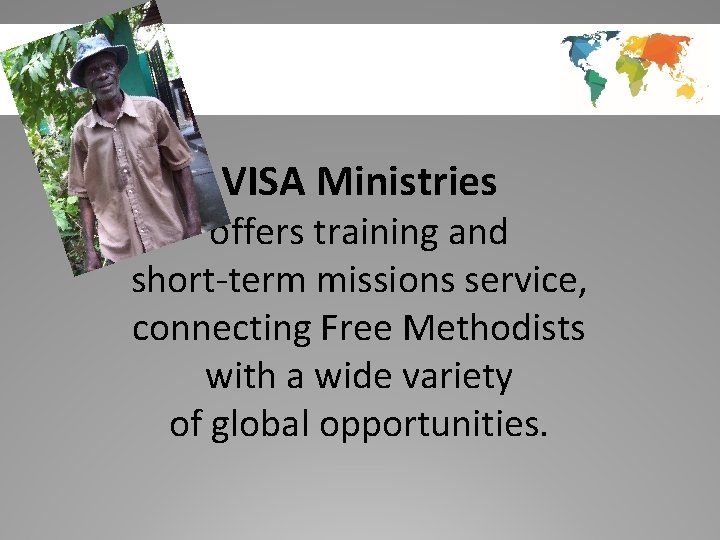 VISA Ministries
offers training and short-term missions service, connecting Free Methodists with a wide variety of global opportunities.